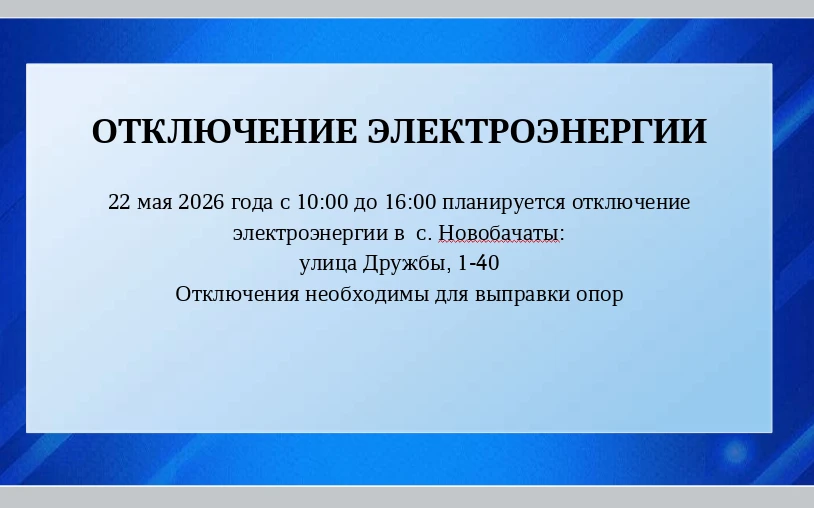 ОТКЛЮЧЕНИЕ ЭЛЕКТРОЭНЕРГИИ

22 мая 2026 года с 10:00 до 16:00 планируется отключение электроэнергии в с. Новобачаты:
улица Дружбы, 1-40
Отключения необходимы для выправки опор